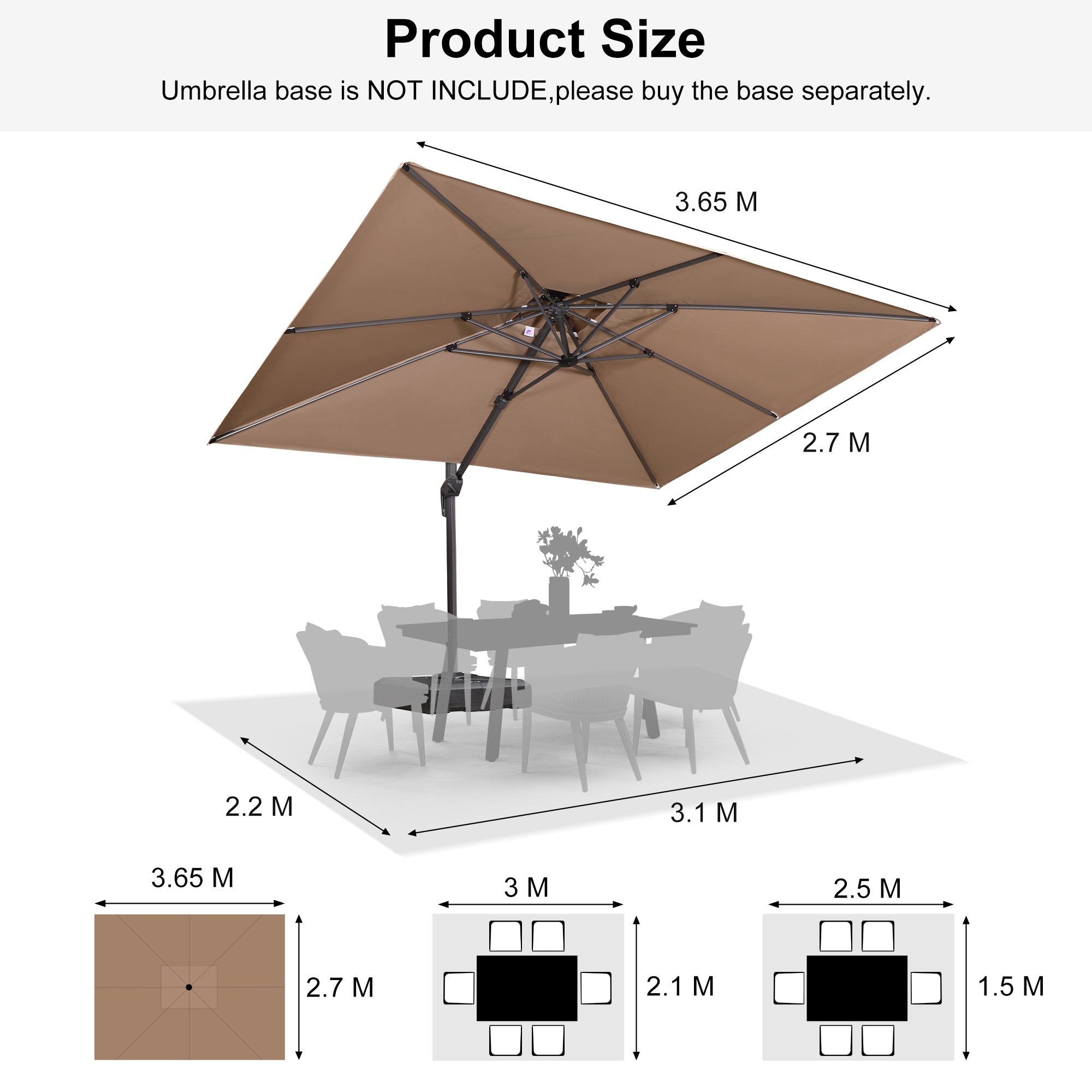 Product Size
Umbrella base is NOT INCLUDE,please buy the base separately.

3.65 M
2.7 M
2.2 M
3.1 M

3.65 M
2.7 M
3 M
2.1 M
2.5 M
1.5 M